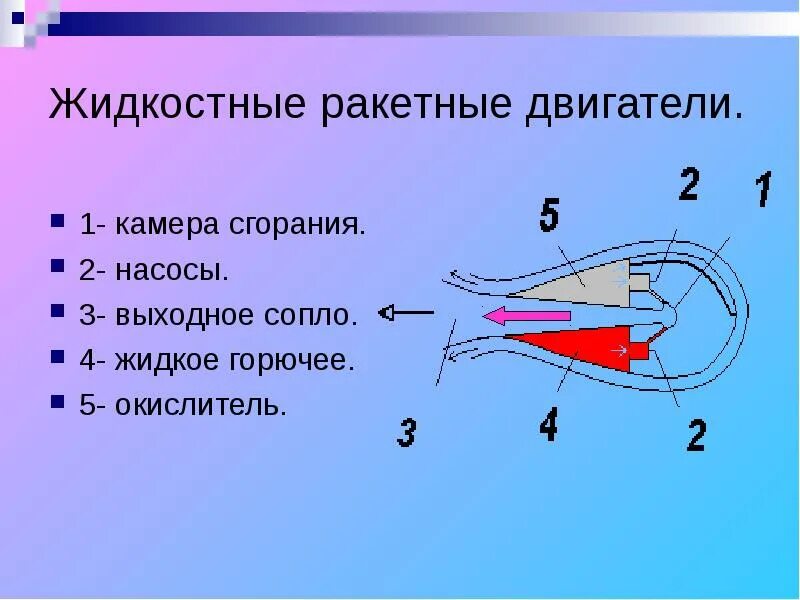 Жидкостные ракетные двигатели.

1- камера сгорания.
2- насосы.
3- выходное сопло.
4- жидкое горючее.
5- окислитель.

5
2
1
3
4
2